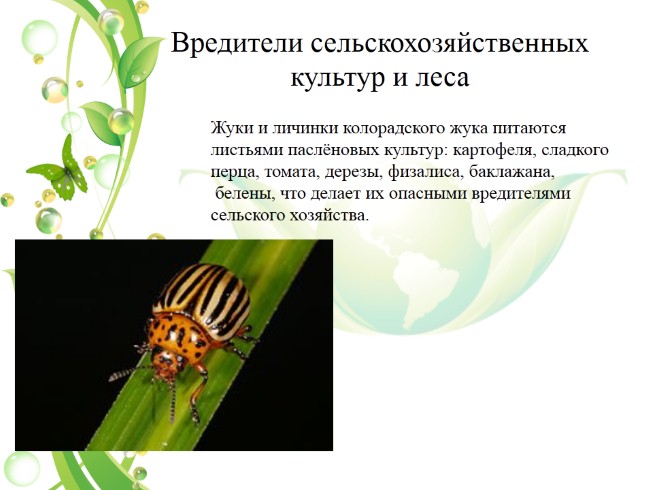 Вредители сельскохозяйственных культур и леса

Жуки и личинки колорадского жука питаются листьями паслёновых культур: картофеля, сладкого перца, томата, дерезы, физалиса, баклажана, белены, что делает их опасными вредителями сельского хозяйства.